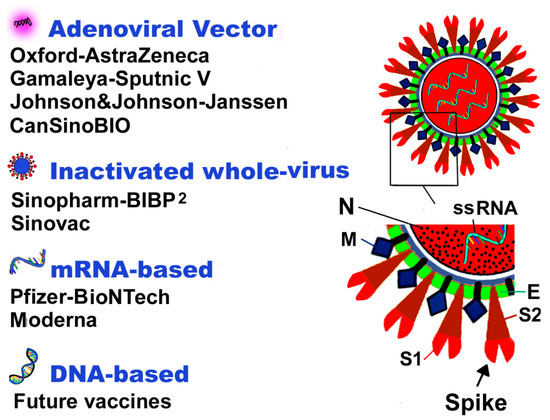 Adenoviral Vector
Oxford-AstraZeneca
Gamaleya-Sputnic V
Johnson&Johnson-Janssen
CanSinoBIO

Inactivated whole-virus
Sinopharm-BIBP 2
Sinovac

mRNA-based
Pfizer-BioNTech
Moderna

DNA-based
Future vaccines

N
ssRNA
M
E
S2
S1
Spike